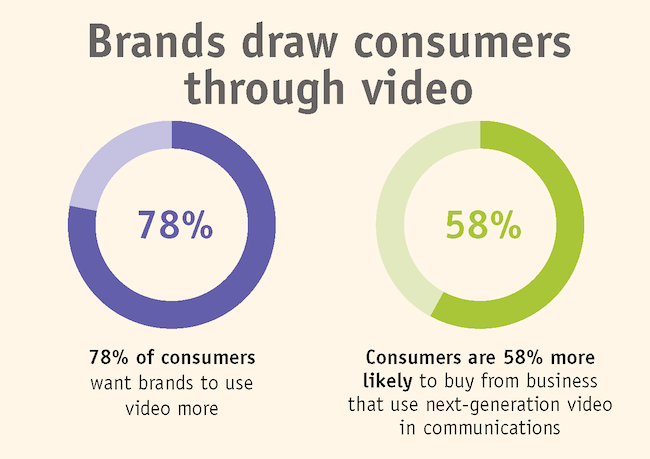 Brands draw consumers through video

78%

78% of consumers want brands to use video more

58%

Consumers are 58% more likely to buy from business that use next-generation video in communications